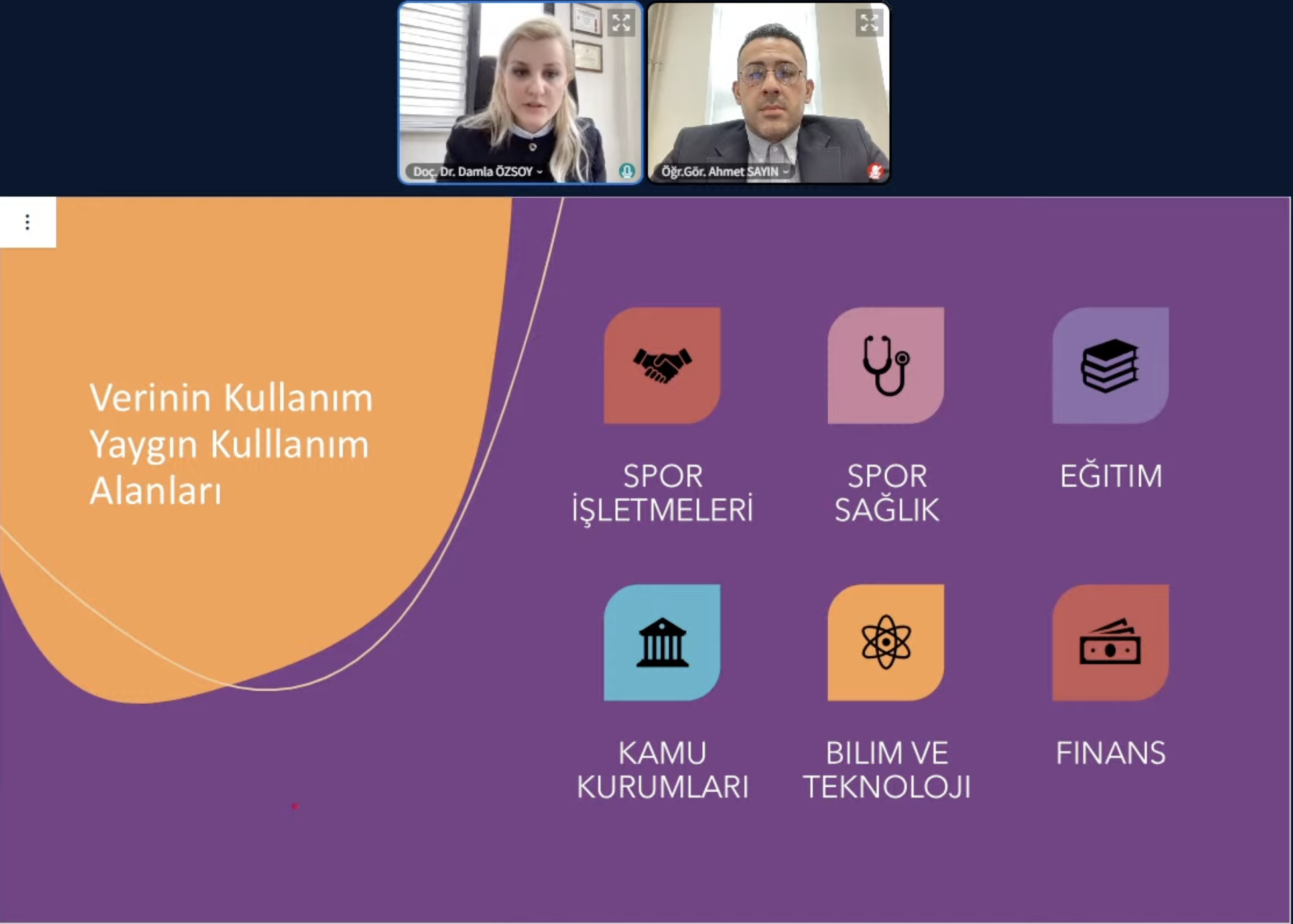 Doç. Dr. Damla ÖZSOY

Öğr.Gör. Ahmet SAYIN

Verinin Kullanım Yaygın Kulllanım Alanları

SPOR İŞLETMELERİ

SPOR SAĞLIK

EĞITIM

KAMU KURUMLARI

BILIM VE TEKNOLOJI

FINANS